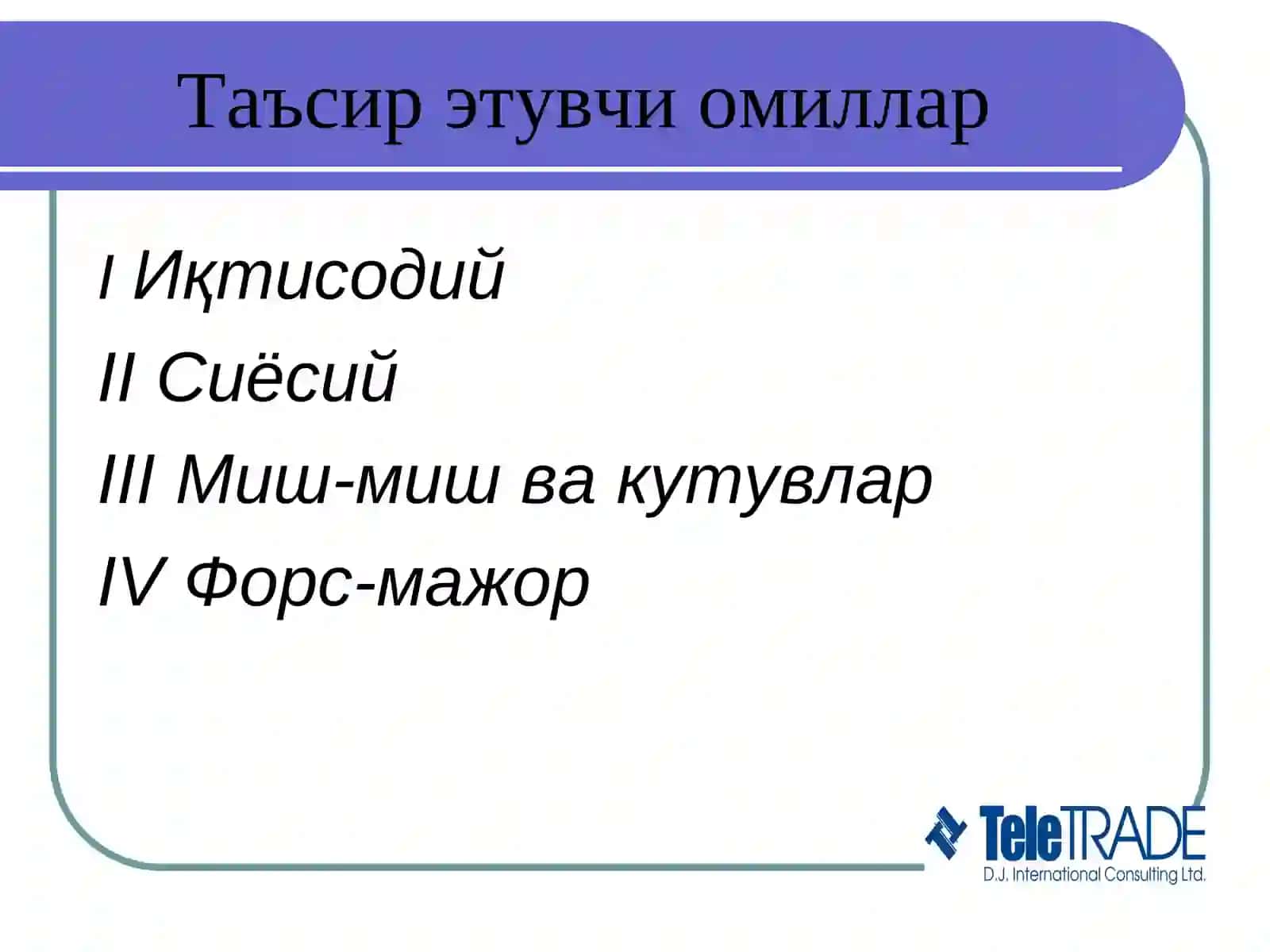 Таъсир этувчи омиллар

I Иқтисодий

II Сиёсий

III Миш-миш ва кутувлар

IV Форс-мажор

TeleTRADE
D.J. International Consulting Ltd.